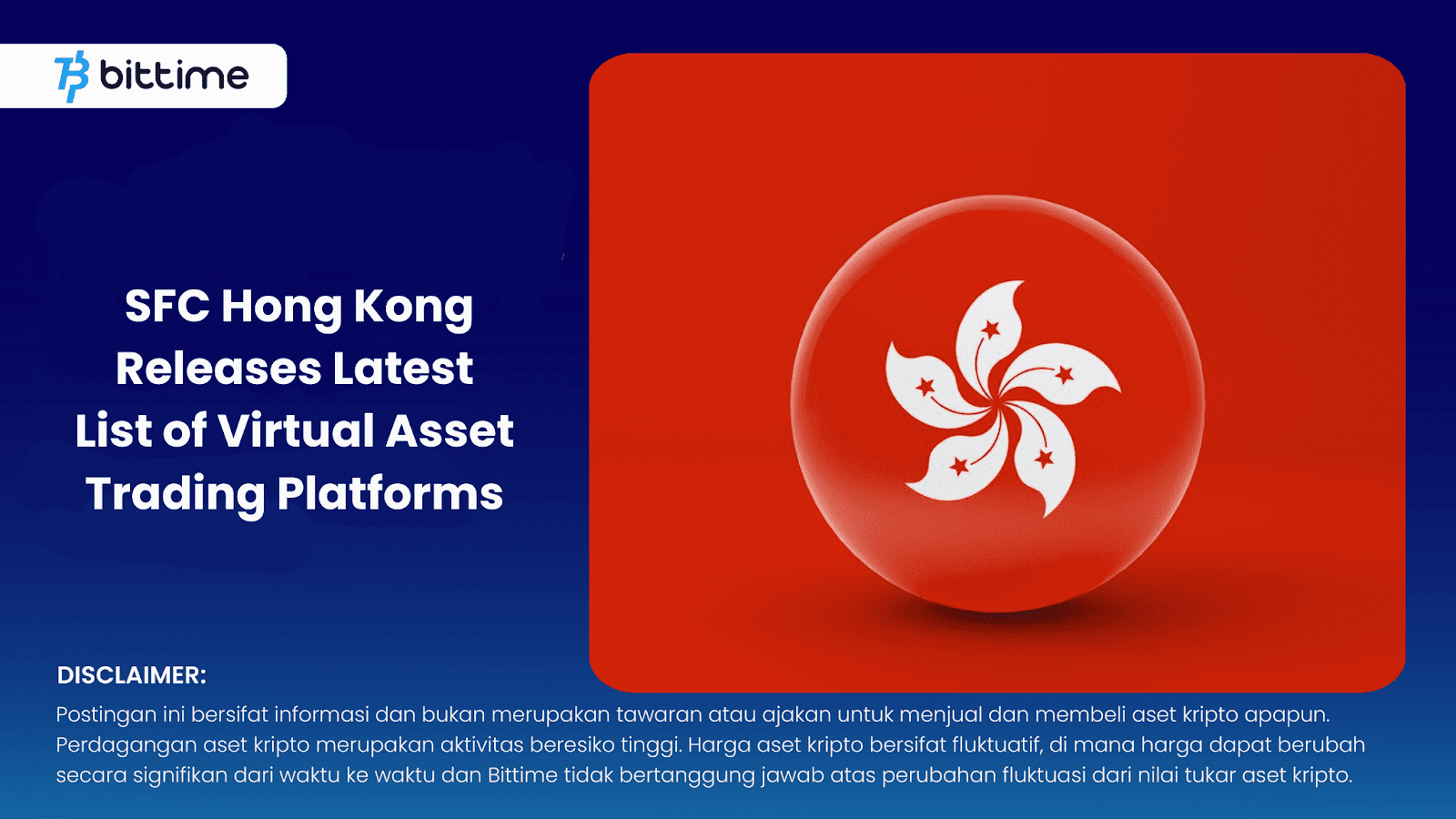 bittime

SFC Hong Kong Releases Latest List of Virtual Asset Trading Platforms

DISCLAIMER:

Postingan ini bersifat informasi dan bukan merupakan tawaran atau ajakan untuk menjual dan membeli aset kripto apapun. Perdagangan aset kripto merupakan aktivitas beresiko tinggi. Harga aset kripto bersifat fluktuatif, di mana harga dapat berubah secara signifikan dari waktu ke waktu dan Bittime tidak bertanggung jawab atas perubahan fluktuasi dari nilai tukar aset kripto.